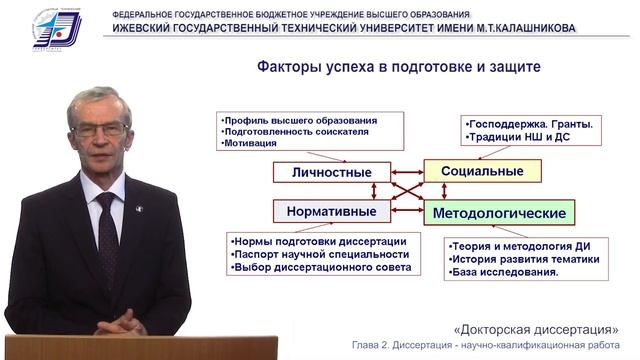 ФЕДЕРАЛЬНОЕ ГОСУДАРСТВЕННОЕ БЮДЖЕТНОЕ УЧРЕЖДЕНИЕ ВЫСШЕГО ОБРАЗОВАНИЯ
ИЖЕВСКИЙ ГОСУДАРСТВЕННЫЙ ТЕХНИЧЕСКИЙ УНИВЕРСИТЕТ ИМЕНИ М.Т.КАЛАШНИКОВА

Факторы успеха в подготовке и защите

•Профиль высшего образования
•Подготовленность соискателя
•Мотивация

•Господдержка. Гранты.
•Традиции НШ и ДС

Личностные

Социальные

Нормативные

Методологические

•Нормы подготовки диссертации
•Паспорт научной специальности
•Выбор диссертационного совета

•Теория и методология ДИ
•История развития тематики
•База исследования.

«Докторская диссертация»
Глава 2. Диссертация - научно-квалификационная работа